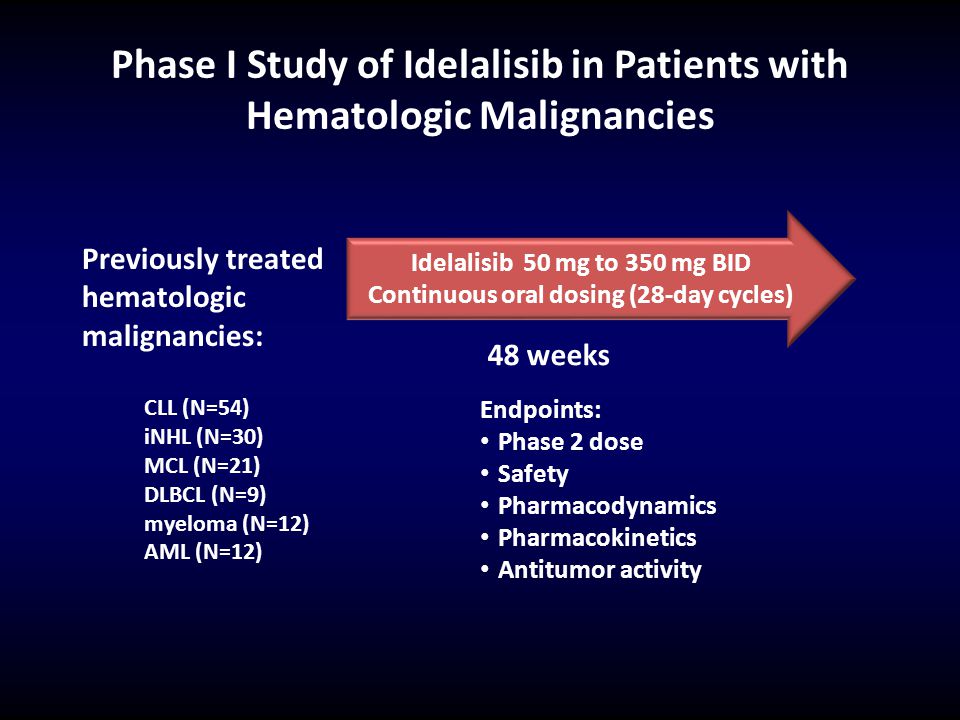 Phase I Study of Idelalisib in Patients with Hematologic Malignancies

Previously treated hematologic malignancies:

CLL (N=54)
iNHL (N=30)
MCL (N=21)
DLBCL (N=9)
myeloma (N=12)
AML (N=12)

Idelalisib 50 mg to 350 mg BID
Continuous oral dosing (28-day cycles)

48 weeks

Endpoints:
• Phase 2 dose
• Safety
• Pharmacodynamics
• Pharmacokinetics
• Antitumor activity